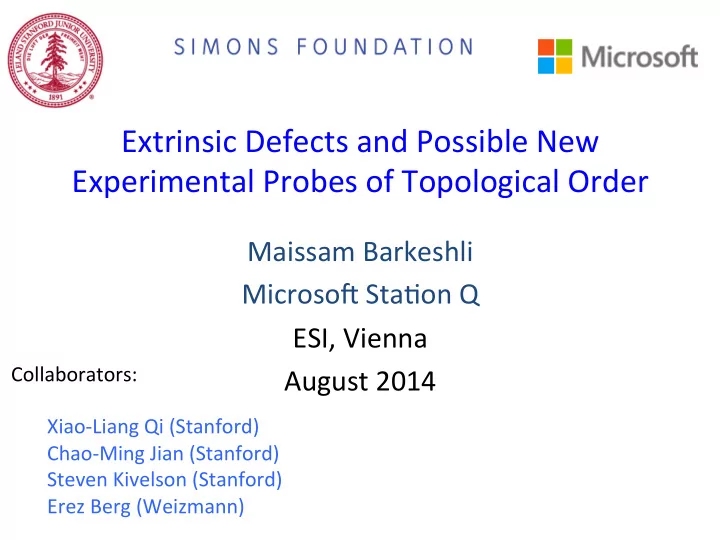 LELAND STANFORD JUNIOR UNIVERSITY
1891

SIMONS FOUNDATION

Microsoft

Extrinsic Defects and Possible New Experimental Probes of Topological Order

Maissam Barkeshli

Microsoft Station Q

ESI, Vienna

August 2014

Collaborators:

Xiao-Liang Qi (Stanford)
Chao-Ming Jian (Stanford)
Steven Kivelson (Stanford)
Erez Berg (Weizmann)